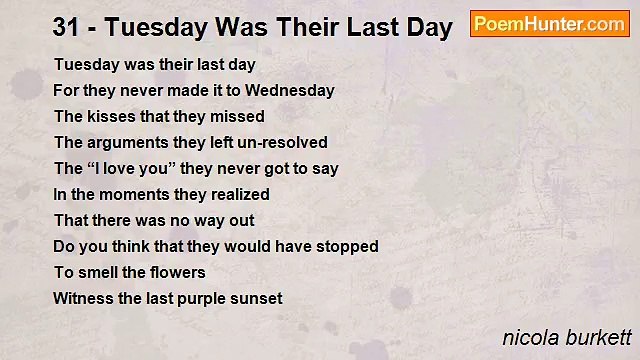 31 - Tuesday Was Their Last Day

PoemHunter.com

Tuesday was their last day
For they never made it to Wednesday
The kisses that they missed
The arguments they left un-resolved
The “I love you” they never got to say
In the moments they realized
That there was no way out
Do you think that they would have stopped
To smell the flowers
Witness the last purple sunset

nicola burkett